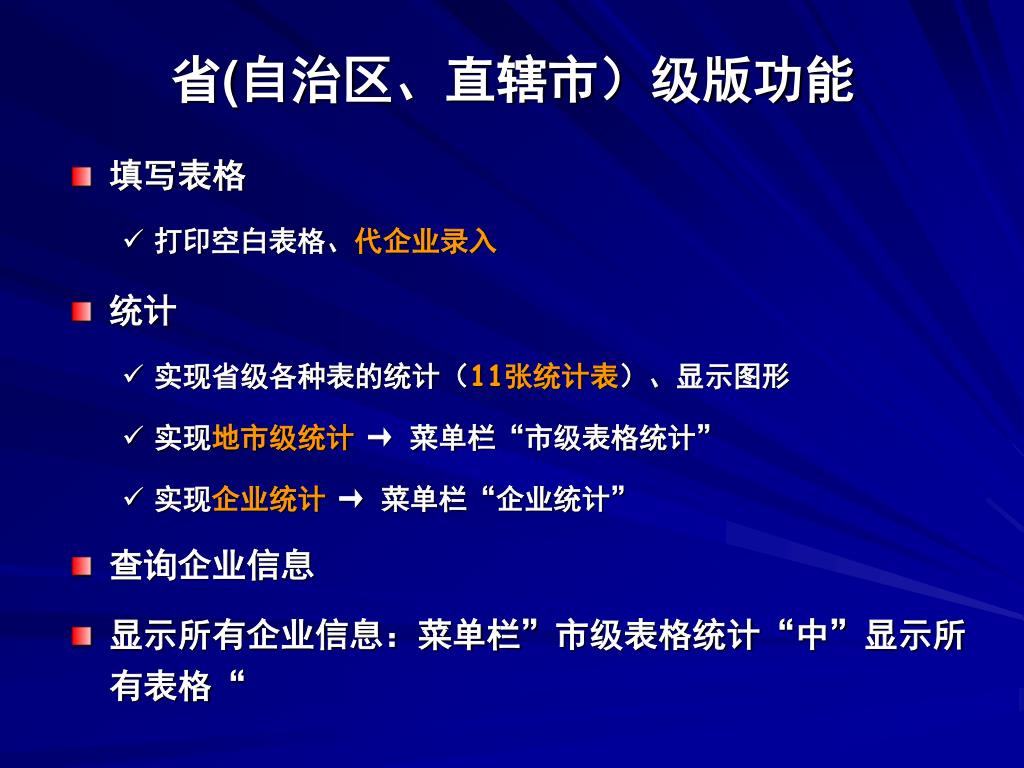 省(自治区、直辖市）级版功能

填写表格

✓ 打印空白表格、代企业录入

统计

✓ 实现省级各种表的统计（11张统计表）、显示图形

✓ 实现地市级统计 → 菜单栏“市级表格统计”

✓ 实现企业统计 → 菜单栏“企业统计”

查询企业信息

显示所有企业信息：菜单栏”市级表格统计“中”显示所有表格“